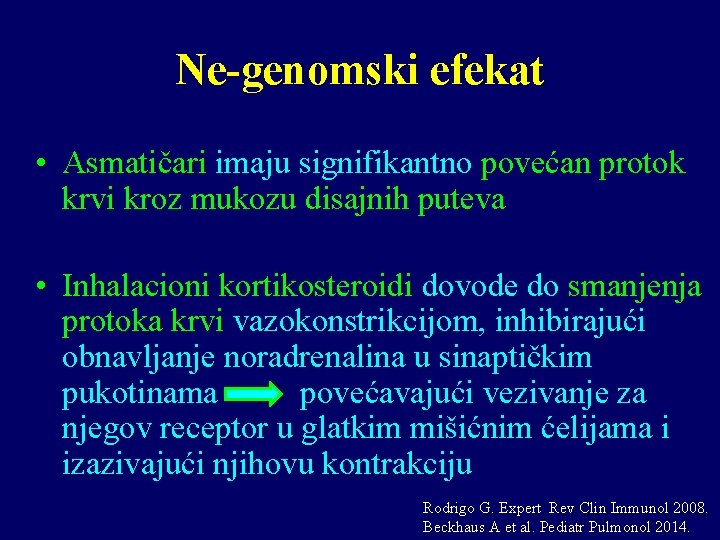 Ne-genomski efekat

• Asmatičari imaju signifikantno povećan protok krvi kroz mukozu disajnih puteva

• Inhalacioni kortikosteroidi dovode do smanjenja protoka krvi vazokonstrikcijom, inhibirajući obnavljanje noradrenalina u sinaptičkim pukotinama povećavajući vezivanje za njegov receptor u glatkim mišićnim ćelijama i izazivajući njihovu kontrakciju

Rodrigo G. Expert Rev Clin Immunol 2008.
Beckhaus A et al. Pediatr Pulmonol 2014.